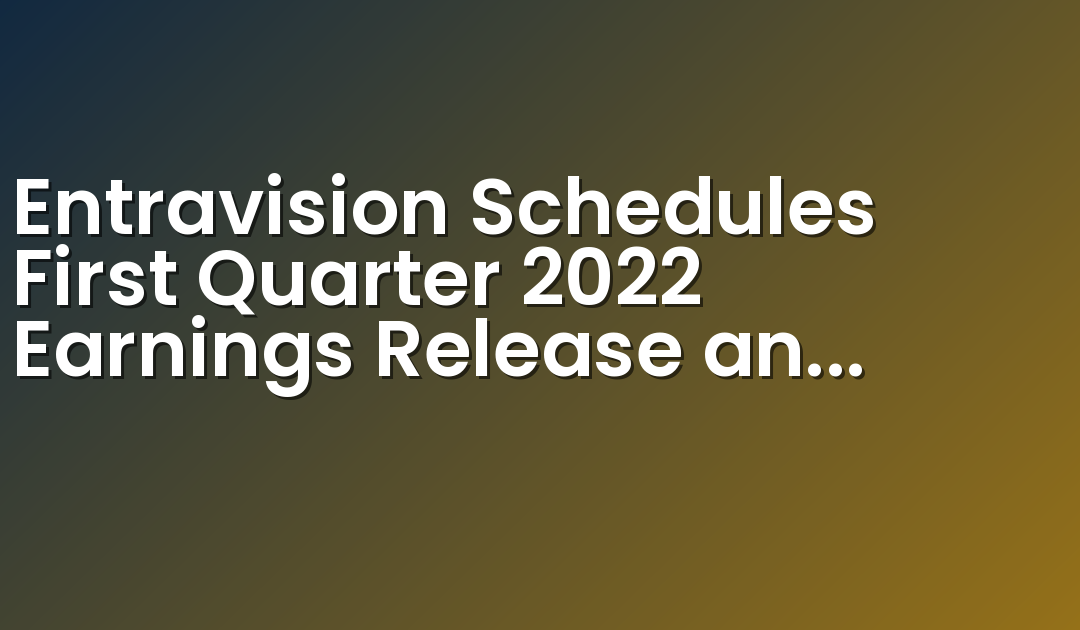 Entravision Schedules First Quarter 2022 Earnings Release an...